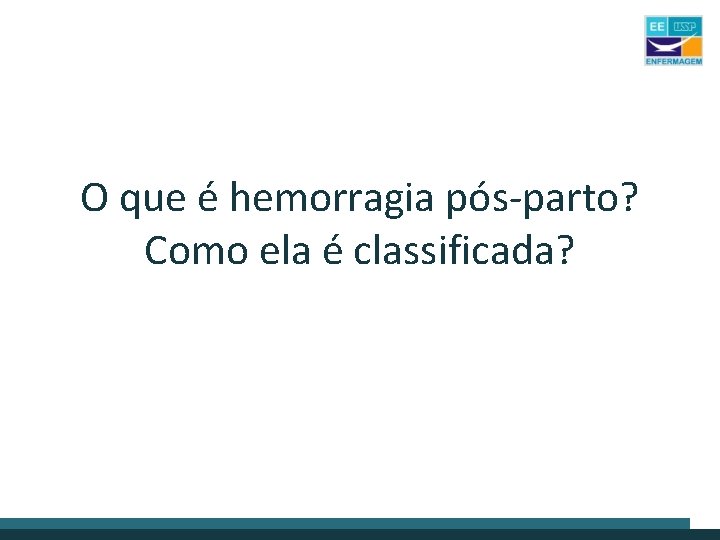 EE USP
ENFERMAGEM

O que é hemorragia pós-parto?
Como ela é classificada?